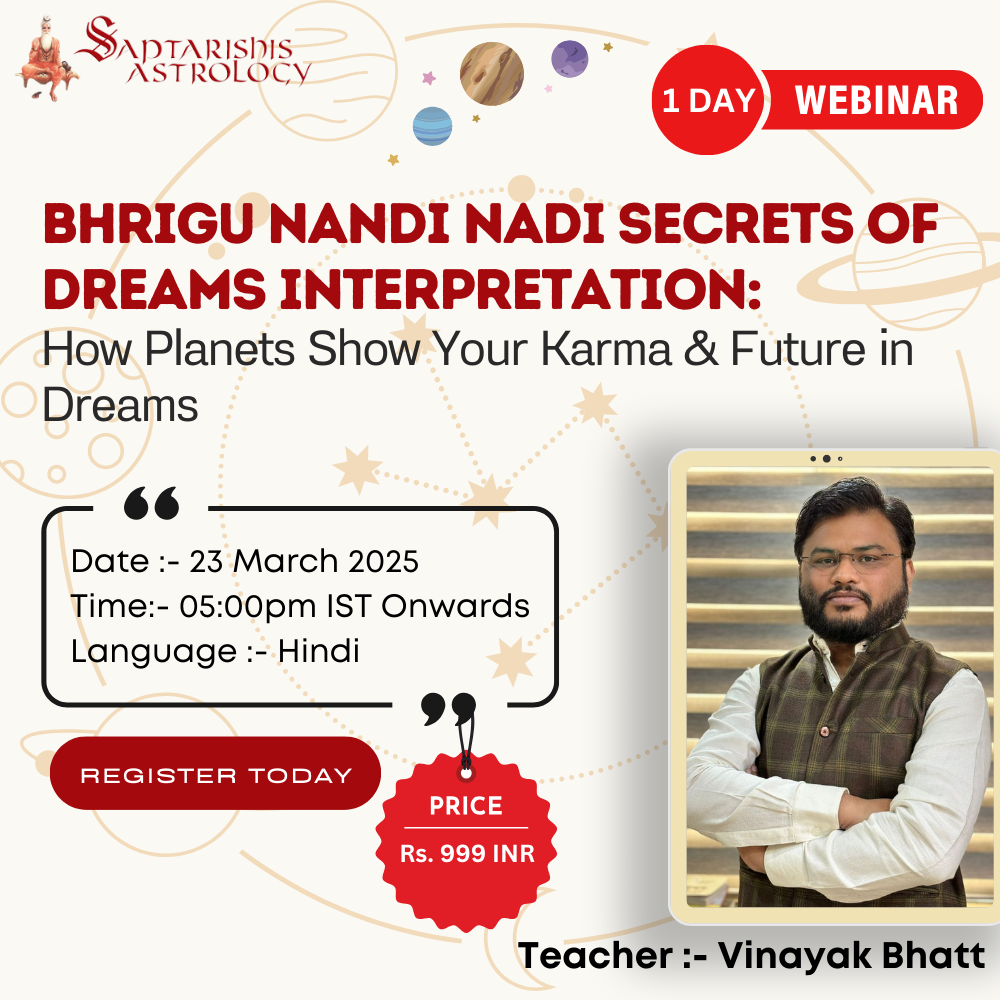 SAPTARISHIS ASTROLOGY

1 DAY WEBINAR

BHRIGU NANDI NADI SECRETS OF DREAMS INTERPRETATION:
How Planets Show Your Karma & Future in Dreams

Date :- 23 March 2025
Time:- 05:00pm IST Onwards
Language :- Hindi

REGISTER TODAY

PRICE
Rs. 999 INR

Teacher :- Vinayak Bhatt